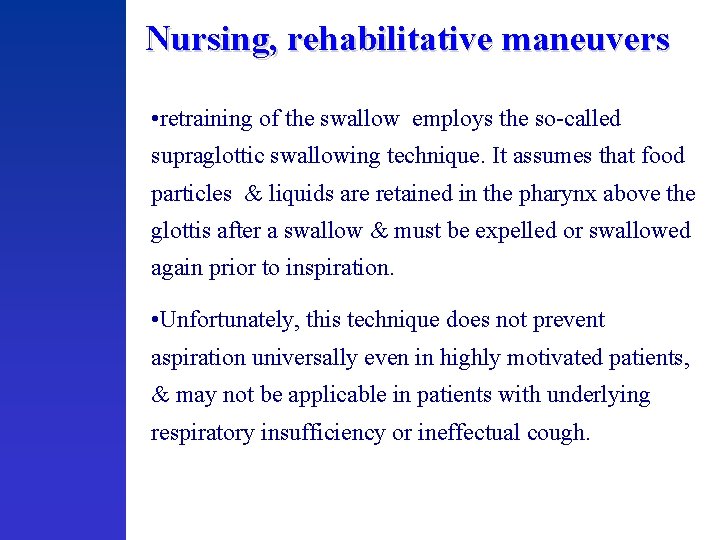 Nursing, rehabilitative maneuvers

•retraining of the swallow employs the so-called supraglottic swallowing technique. It assumes that food particles & liquids are retained in the pharynx above the glottis after a swallow & must be expelled or swallowed again prior to inspiration.

•Unfortunately, this technique does not prevent aspiration universally even in highly motivated patients, & may not be applicable in patients with underlying respiratory insufficiency or ineffectual cough.